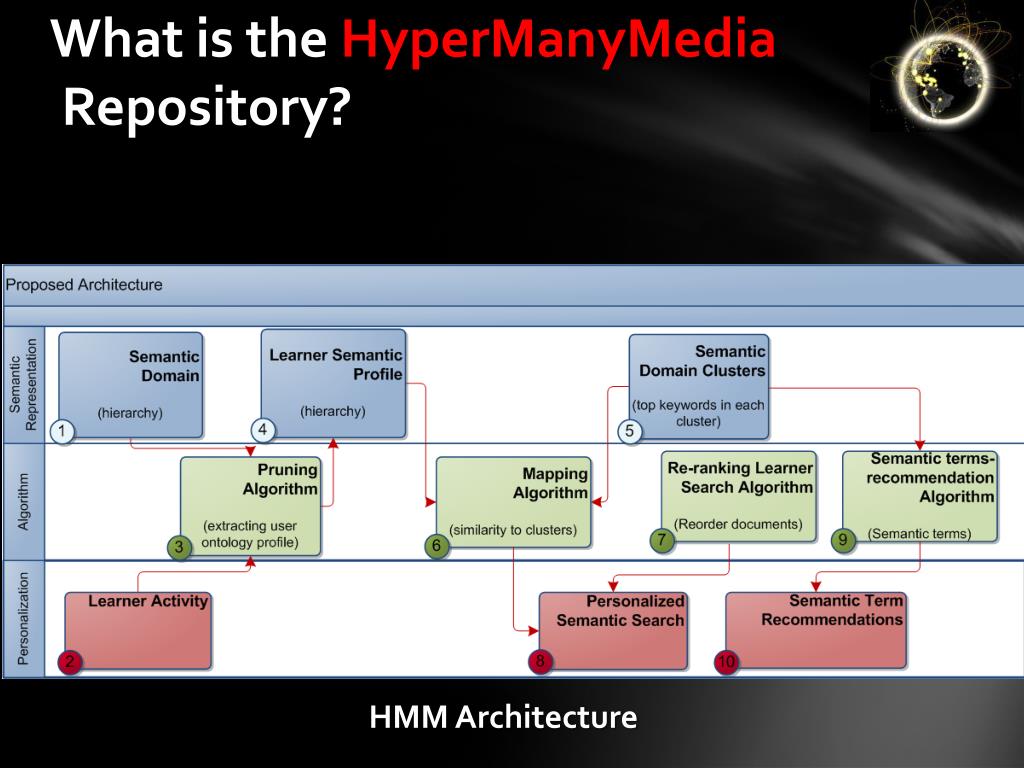 What is the HyperManyMedia Repository?

Proposed Architecture

Semantic Representation

Semantic Domain

(hierarchy)

1

Learner Semantic Profile

(hierarchy)

4

Semantic Domain Clusters

(top keywords in each cluster)

5

Algorithm

Pruning Algorithm

(extracting user ontology profile)

3

Mapping Algorithm

(similarity to clusters)

6

Re-ranking Learner Search Algorithm

(Reorder documents)

7

Semantic terms-recommendation Algorithm

(Semantic terms)

9

Personalization

Learner Activity

2

Personalized Semantic Search

8

Semantic Term Recommendations

10

HMM Architecture